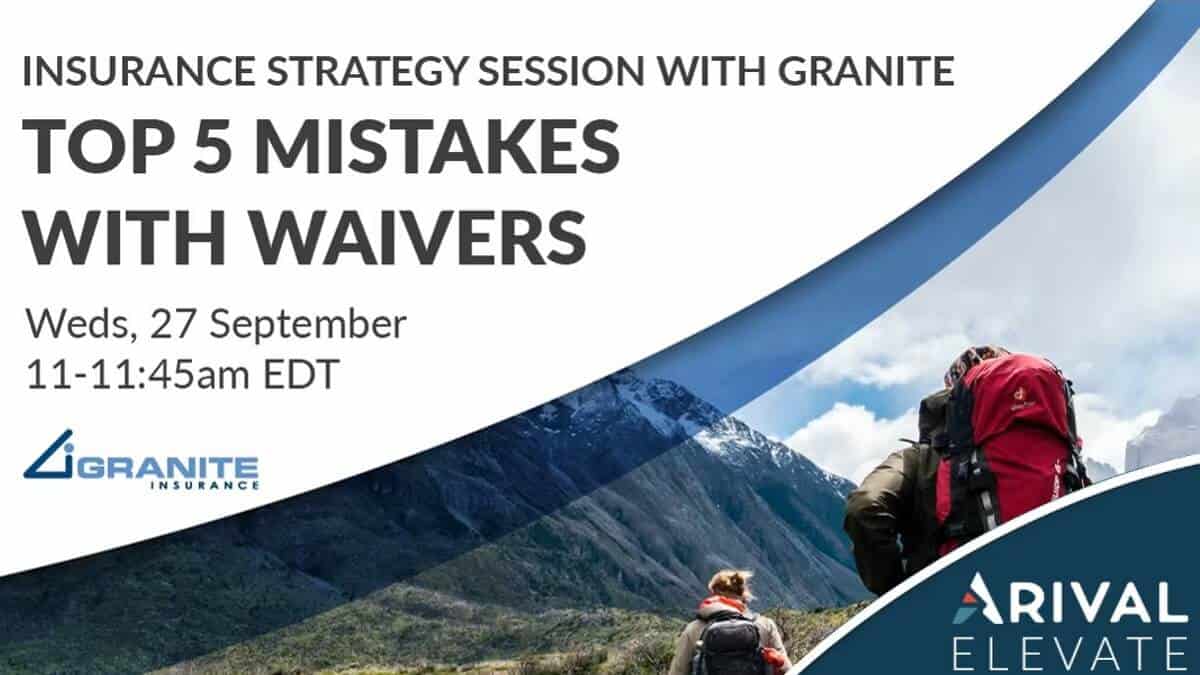 INSURANCE STRATEGY SESSION WITH GRANITE

TOP 5 MISTAKES WITH WAIVERS

Weds, 27 September
11-11:45am EDT

GRANITE
INSURANCE

ARIVAL
ELEVATE